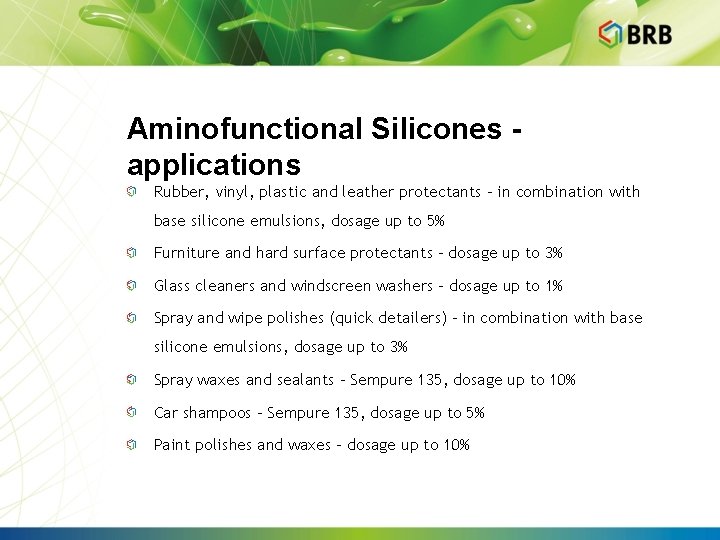 BRB

Aminofunctional Silicones - applications

Rubber, vinyl, plastic and leather protectants – in combination with base silicone emulsions, dosage up to 5%

Furniture and hard surface protectants – dosage up to 3%

Glass cleaners and windscreen washers – dosage up to 1%

Spray and wipe polishes (quick detailers) – in combination with base silicone emulsions, dosage up to 3%

Spray waxes and sealants – Sempure 135, dosage up to 10%

Car shampoos – Sempure 135, dosage up to 5%

Paint polishes and waxes – dosage up to 10%